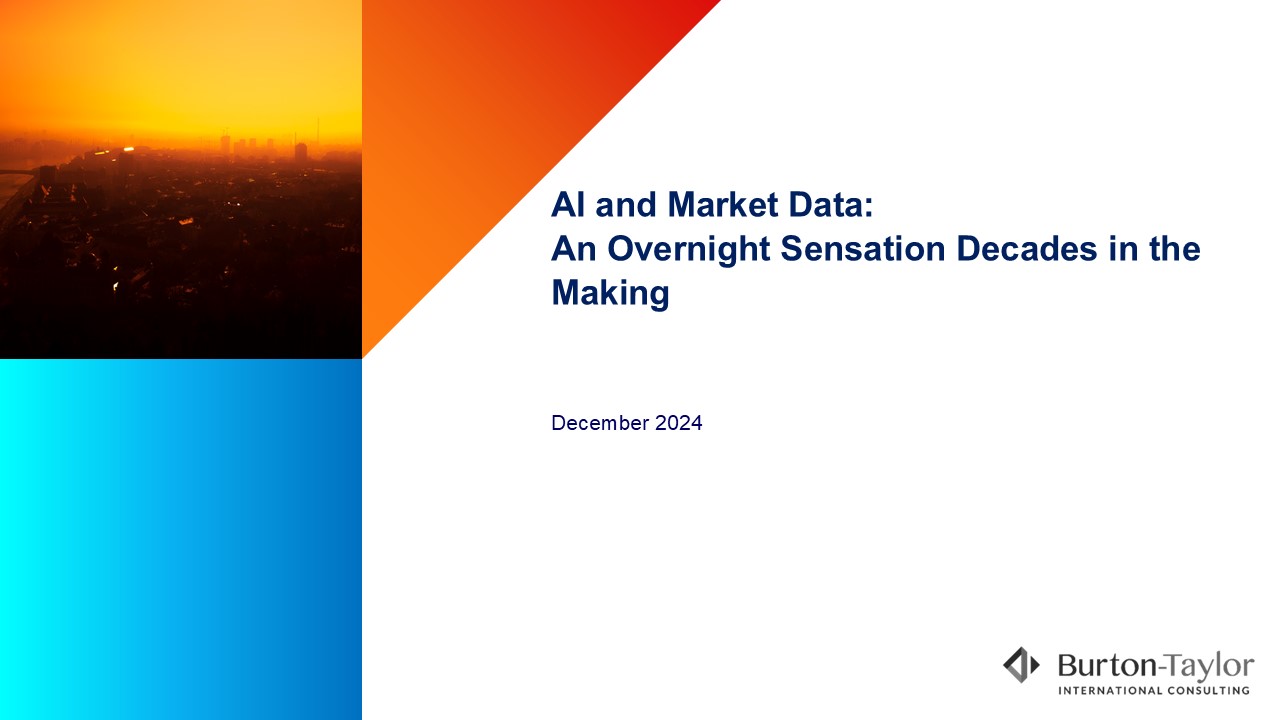 AI and Market Data:
An Overnight Sensation Decades in the Making

December 2024

Burton-Taylor
INTERNATIONAL CONSULTING